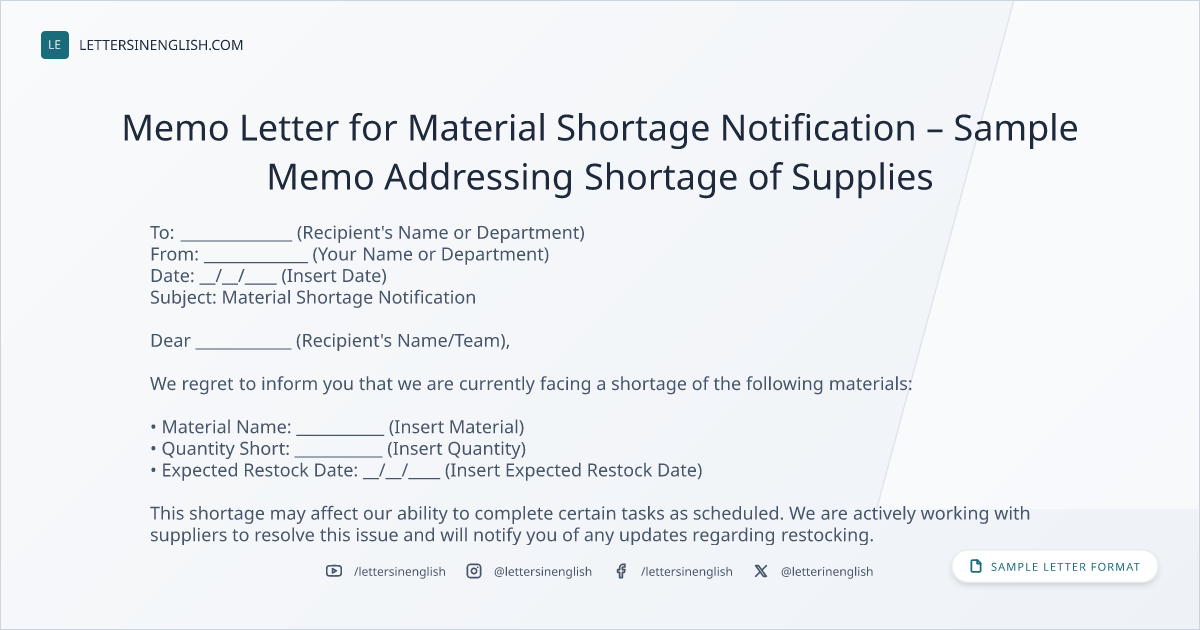 LE LETTERSINENGLISH.COM

Memo Letter for Material Shortage Notification – Sample Memo Addressing Shortage of Supplies

To: _____________ (Recipient's Name or Department)
From: ____________ (Your Name or Department)
Date: __/__/____ (Insert Date)
Subject: Material Shortage Notification

Dear ___________ (Recipient's Name/Team),

We regret to inform you that we are currently facing a shortage of the following materials:

• Material Name: __________ (Insert Material)
• Quantity Short: __________ (Insert Quantity)
• Expected Restock Date: __/__/____ (Insert Expected Restock Date)

This shortage may affect our ability to complete certain tasks as scheduled. We are actively working with suppliers to resolve this issue and will notify you of any updates regarding restocking.

/lettersinenglish @lettersinenglish /lettersinenglish @letterinenglish

SAMPLE LETTER FORMAT